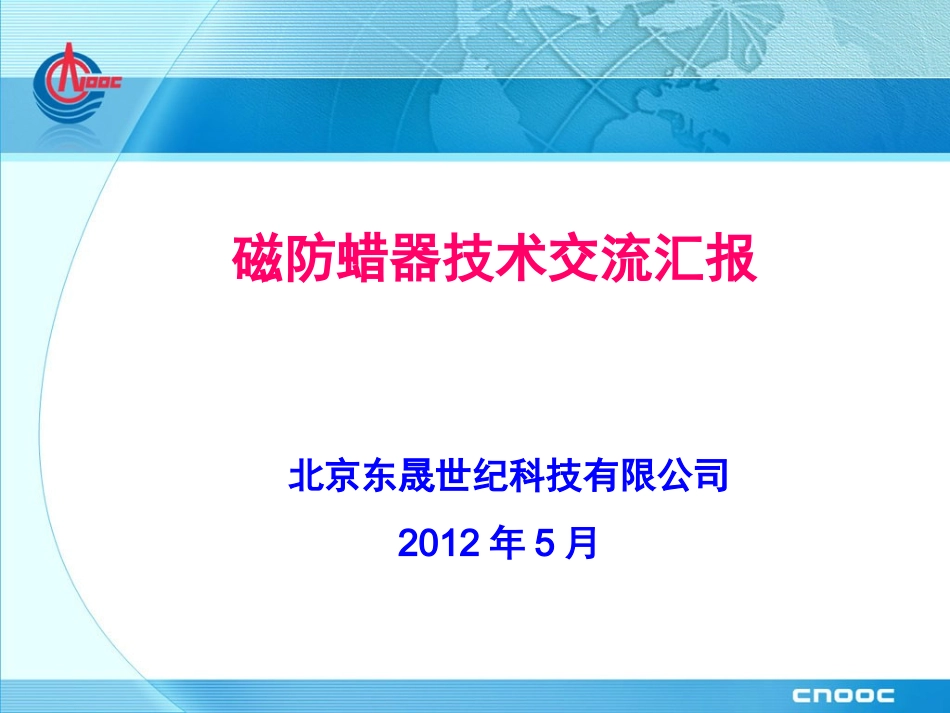 CNOOC

磁防蜡器技术交流汇报

北京东晟世纪科技有限公司

2012 年 5 月

CNOOC